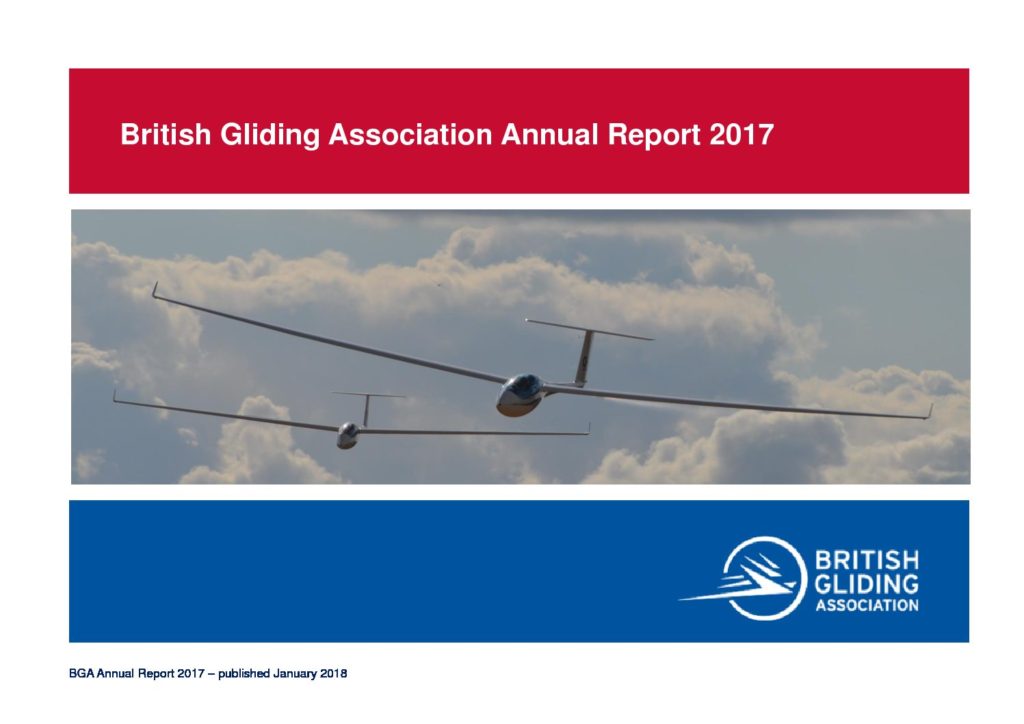 British Gliding Association Annual Report 2017

BRITISH GLIDING ASSOCIATION

BGA Annual Report 2017 – published January 2018